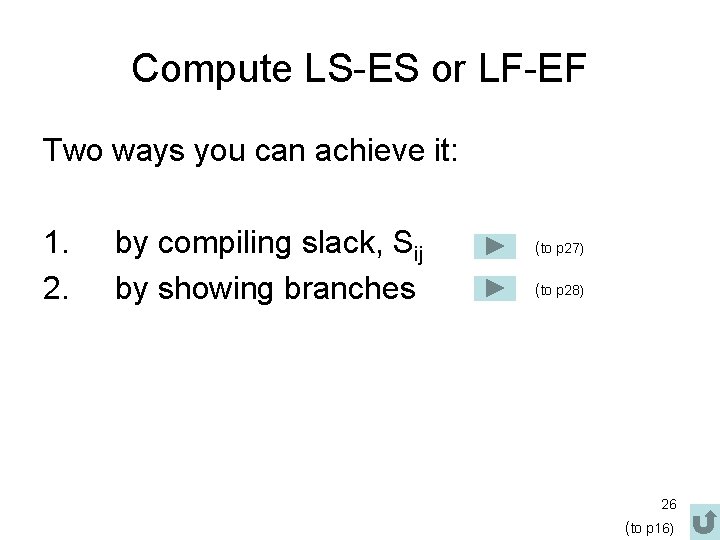 Compute LS-ES or LF-EF

Two ways you can achieve it:

1. by compiling slack, $S_{ij}$ (to p27)
2. by showing branches (to p28)

26

(to p16)